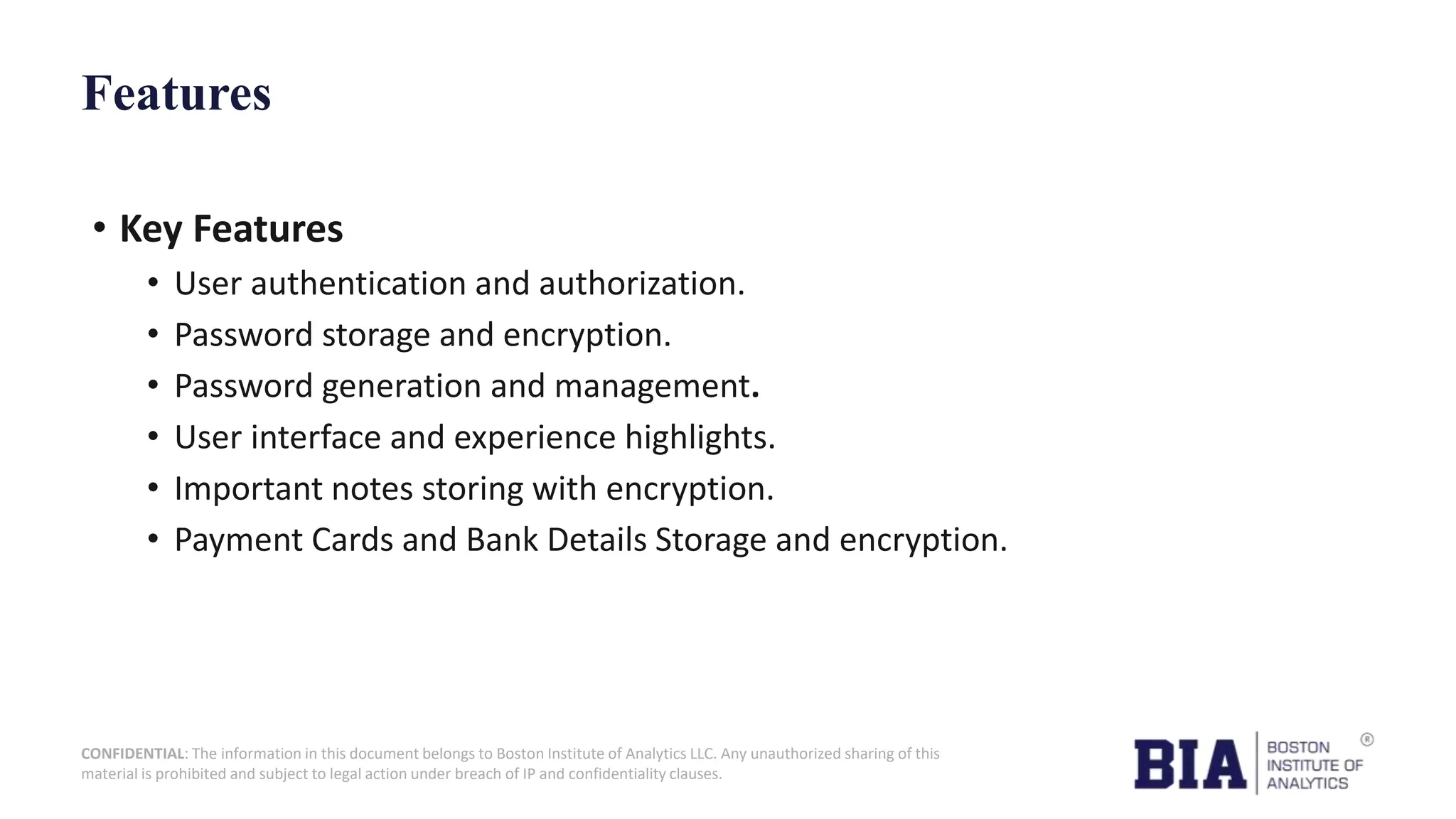 Features

• Key Features
  • User authentication and authorization.
  • Password storage and encryption.
  • Password generation and management.
  • User interface and experience highlights.
  • Important notes storing with encryption.
  • Payment Cards and Bank Details Storage and encryption.

CONFIDENTIAL: The information in this document belongs to Boston Institute of Analytics LLC. Any unauthorized sharing of this material is prohibited and subject to legal action under breach of IP and confidentiality clauses.

BIA BOSTON INSTITUTE OF ANALYTICS ®